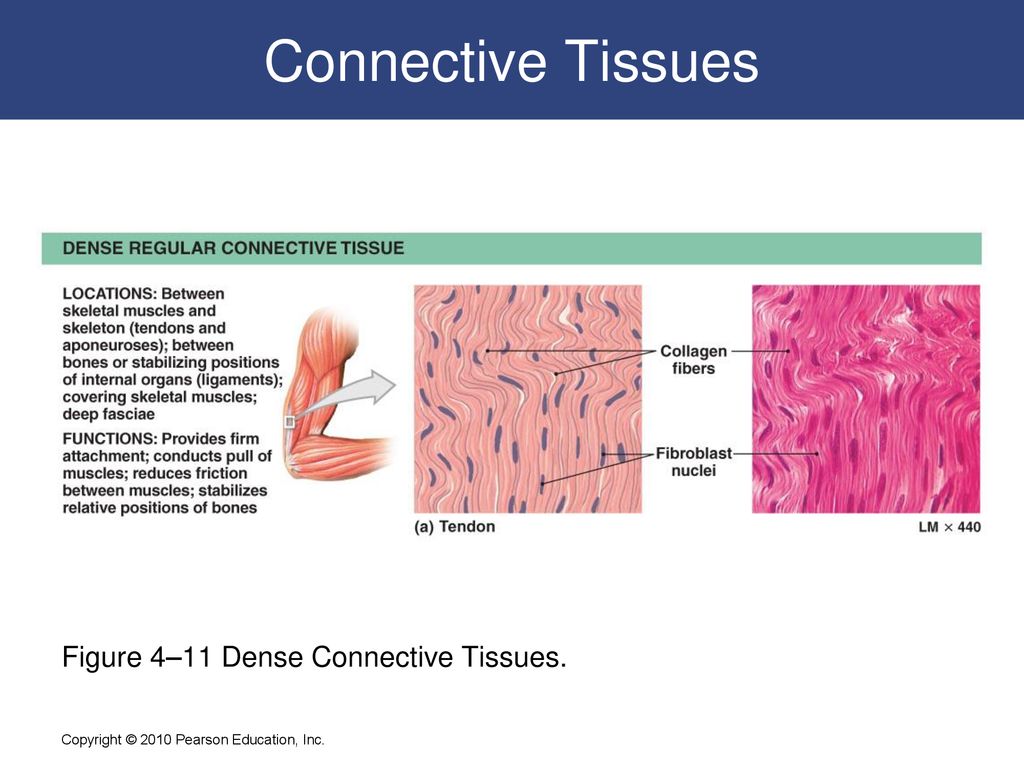 Connective Tissues

DENSE REGULAR CONNECTIVE TISSUE

LOCATIONS: Between skeletal muscles and skeleton (tendons and aponeuroses); between bones or stabilizing positions of internal organs (ligaments); covering skeletal muscles; deep fasciae

FUNCTIONS: Provides firm attachment; conducts pull of muscles; reduces friction between muscles; stabilizes relative positions of bones

Collagen fibers

Fibroblast nuclei

(a) Tendon

LM × 440

Figure 4–11 Dense Connective Tissues.

Copyright © 2010 Pearson Education, Inc.